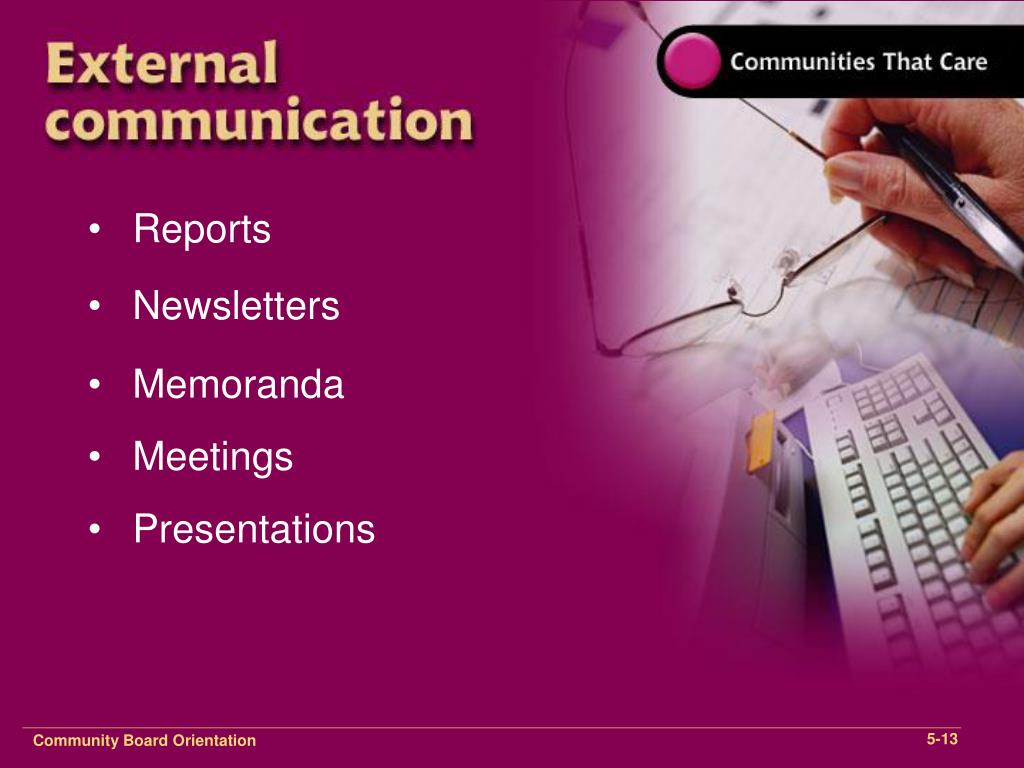 External communication

Communities That Care

• Reports
• Newsletters
• Memoranda
• Meetings
• Presentations

Community Board Orientation

5-13